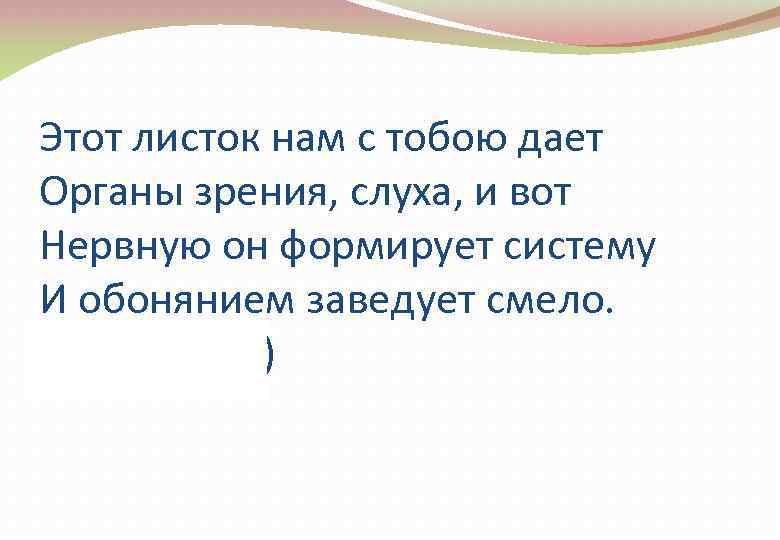 Этот листок нам с тобою дает
Органы зрения, слуха, и вот
Нервную он формирует систему
И обонянием заведует смело.

)